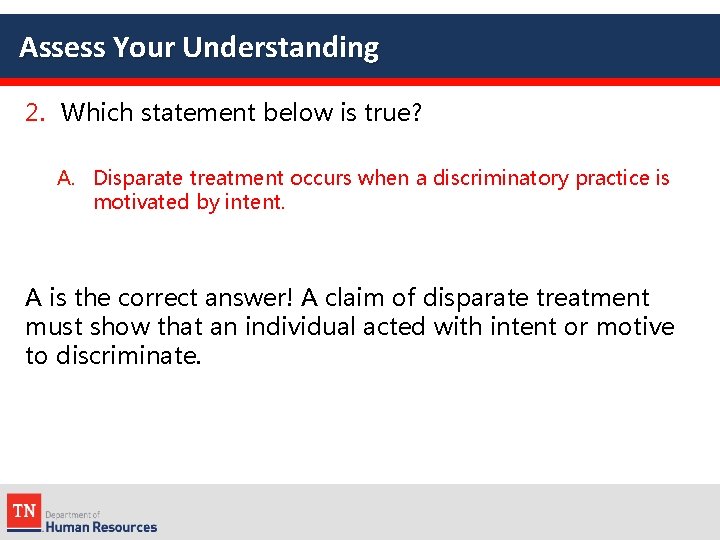 Assess Your Understanding

2. Which statement below is true?

A. Disparate treatment occurs when a discriminatory practice is motivated by intent.

A is the correct answer! A claim of disparate treatment must show that an individual acted with intent or motive to discriminate.

TN Department of Human Resources